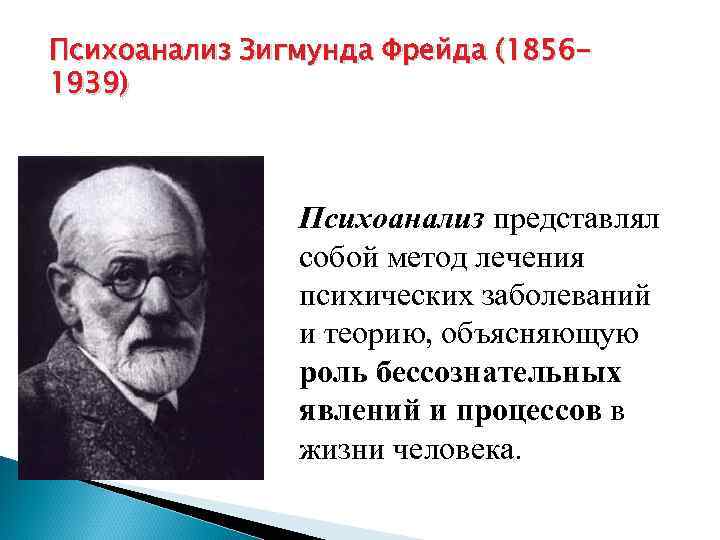 Психоанализ Зигмунда Фрейда (1856–1939)

Психоанализ представлял собой метод лечения психических заболеваний и теорию, объясняющую роль бессознательных явлений и процессов в жизни человека.